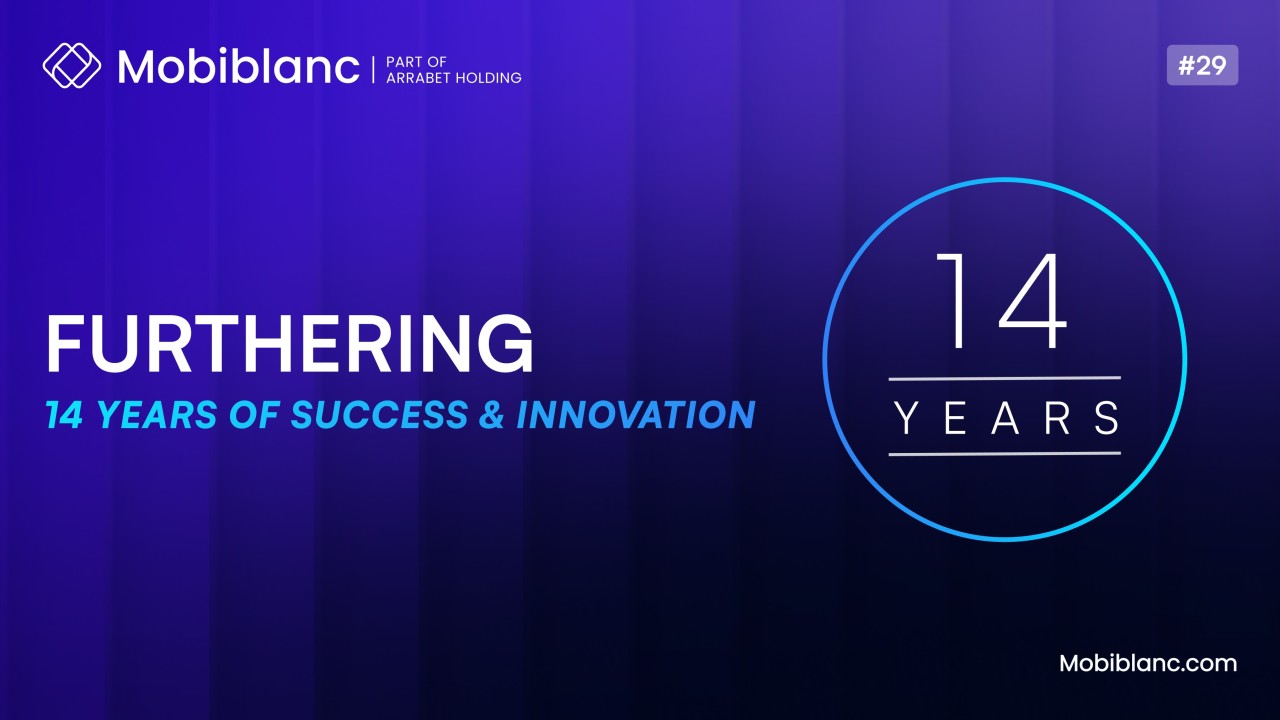 Mobiblanc | PART OF ARRABET HOLDING

#29

FURTHERING
14 YEARS OF SUCCESS & INNOVATION

14
YEARS

Mobiblanc.com